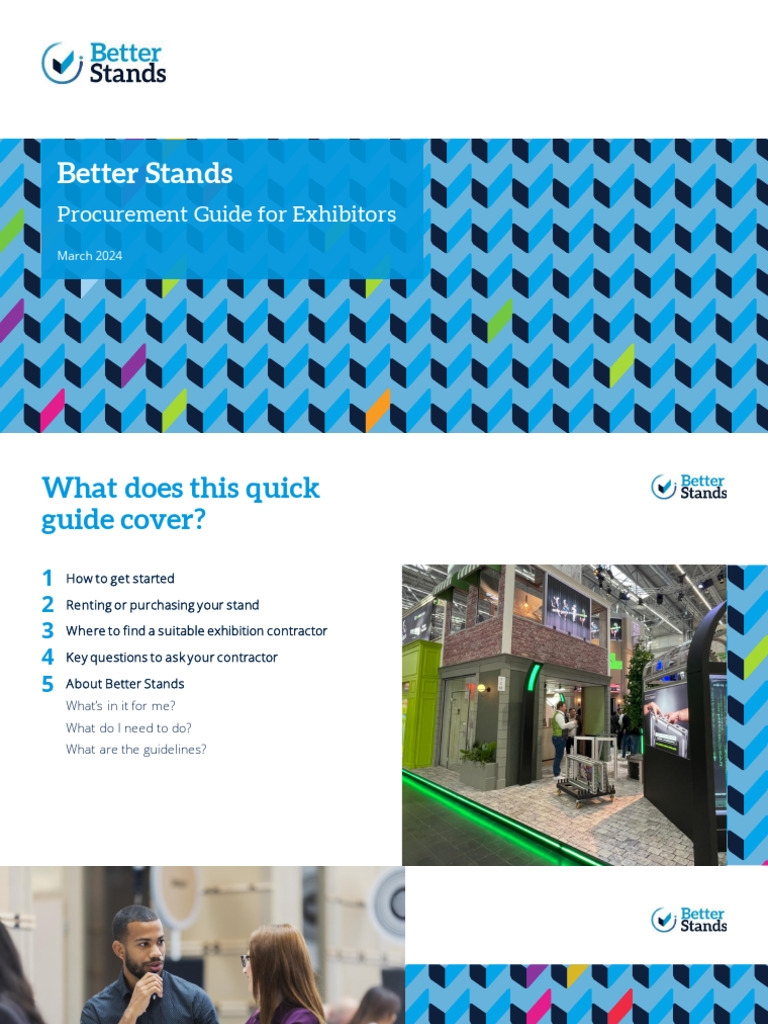 Better Stands

Better Stands

Procurement Guide for Exhibitors

March 2024

What does this quick guide cover?

Better Stands

1 How to get started
2 Renting or purchasing your stand
3 Where to find a suitable exhibition contractor
4 Key questions to ask your contractor
5 About Better Stands
What's in it for me?
What do I need to do?
What are the guidelines?

Better Stands